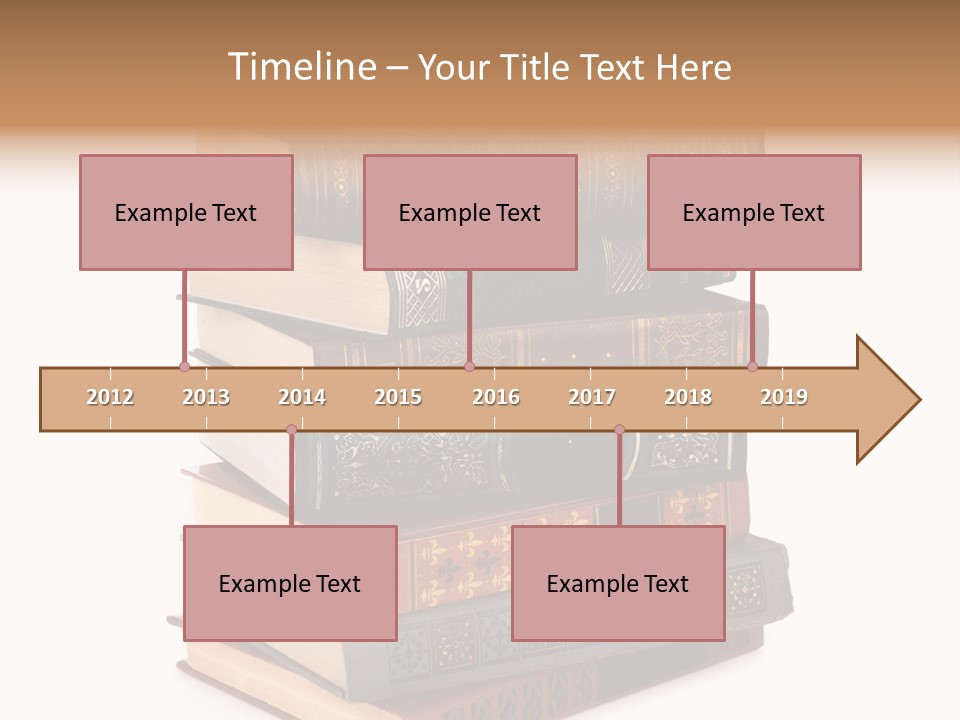 Timeline – Your Title Text Here

Example Text

Example Text

Example Text

2012 2013 2014 2015 2016 2017 2018 2019

Example Text

Example Text